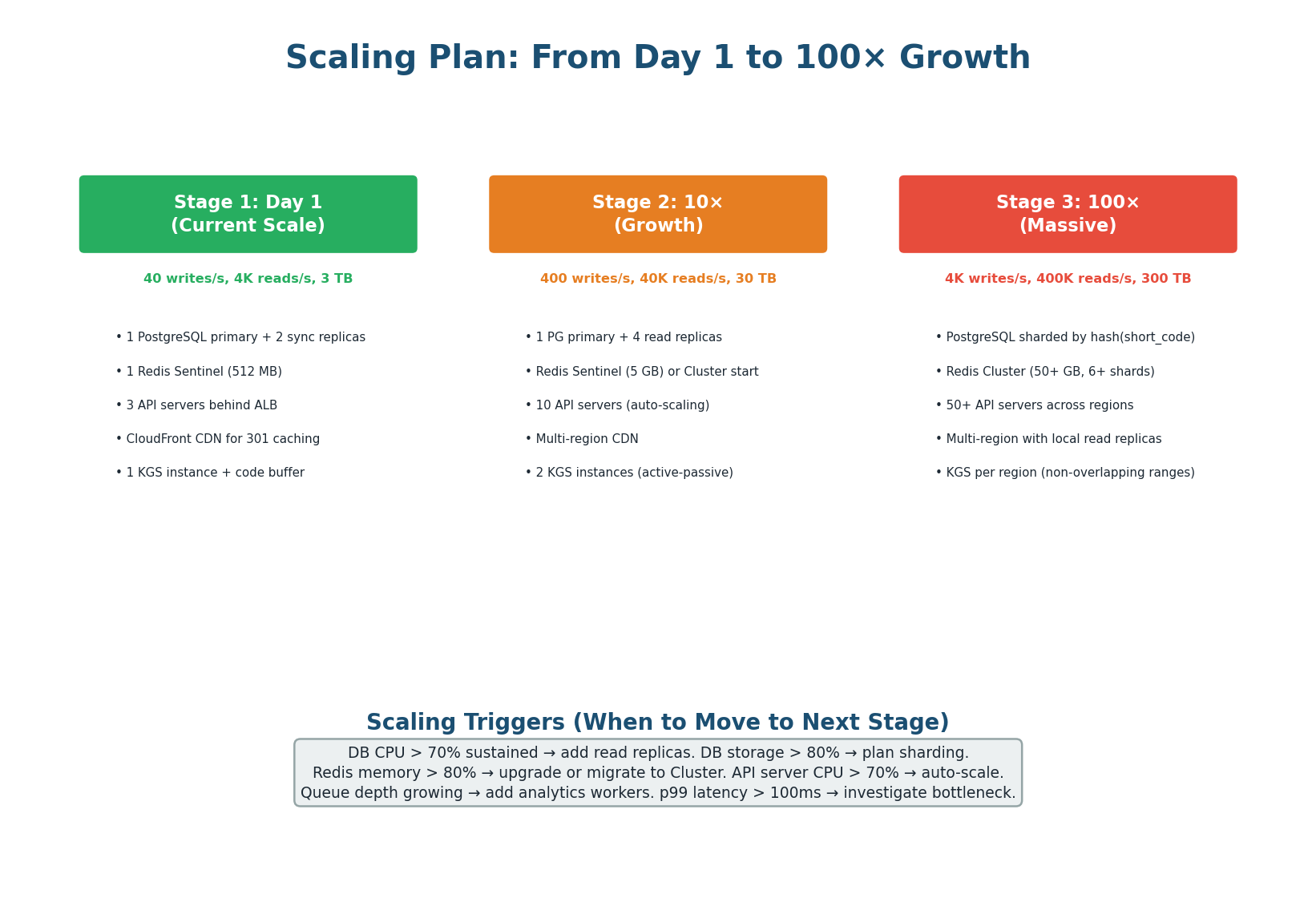 Scaling Plan: From Day 1 to 100× Growth

Stage 1: Day 1
(Current Scale)

40 writes/s, 4K reads/s, 3 TB

• 1 PostgreSQL primary + 2 sync replicas
• 1 Redis Sentinel (512 MB)
• 3 API servers behind ALB
• CloudFront CDN for 301 caching
• 1 KGS instance + code buffer

Stage 2: 10×
(Growth)

400 writes/s, 40K reads/s, 30 TB

• 1 PG primary + 4 read replicas
• Redis Sentinel (5 GB) or Cluster start
• 10 API servers (auto-scaling)
• Multi-region CDN
• 2 KGS instances (active-passive)

Stage 3: 100×
(Massive)

4K writes/s, 400K reads/s, 300 TB

• PostgreSQL sharded by hash(short_code)
• Redis Cluster (50+ GB, 6+ shards)
• 50+ API servers across regions
• Multi-region with local read replicas
• KGS per region (non-overlapping ranges)

Scaling Triggers (When to Move to Next Stage)

DB CPU > 70% sustained → add read replicas. DB storage > 80% → plan sharding.
Redis memory > 80% → upgrade or migrate to Cluster. API server CPU > 70% → auto-scale.
Queue depth growing → add analytics workers. p99 latency > 100ms → investigate bottleneck.